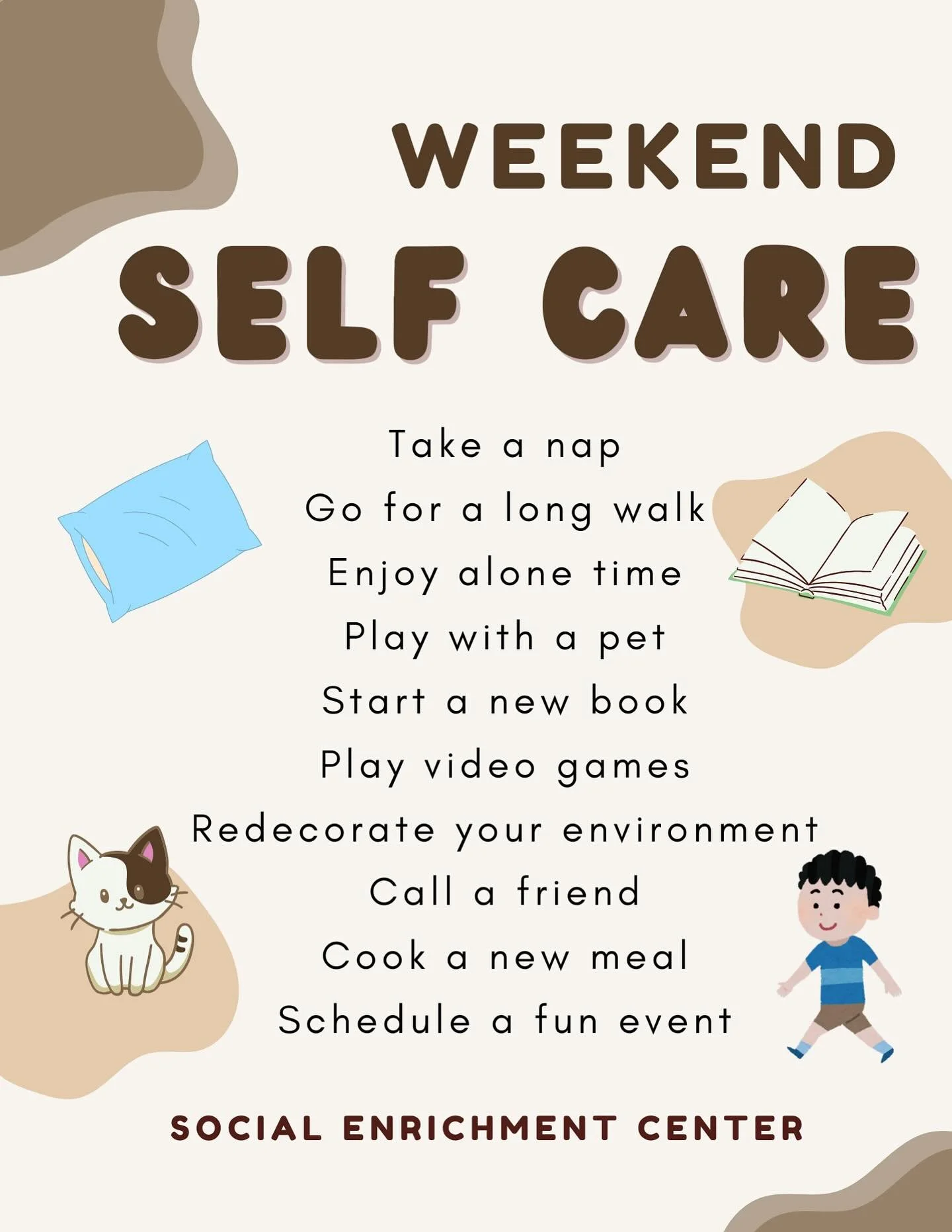 WEEKEND
SELF CARE

Take a nap
Go for a long walk
Enjoy alone time
Play with a pet
Start a new book
Play video games
Redecorate your environment
Call a friend
Cook a new meal
Schedule a fun event

SOCIAL ENRICHMENT CENTER